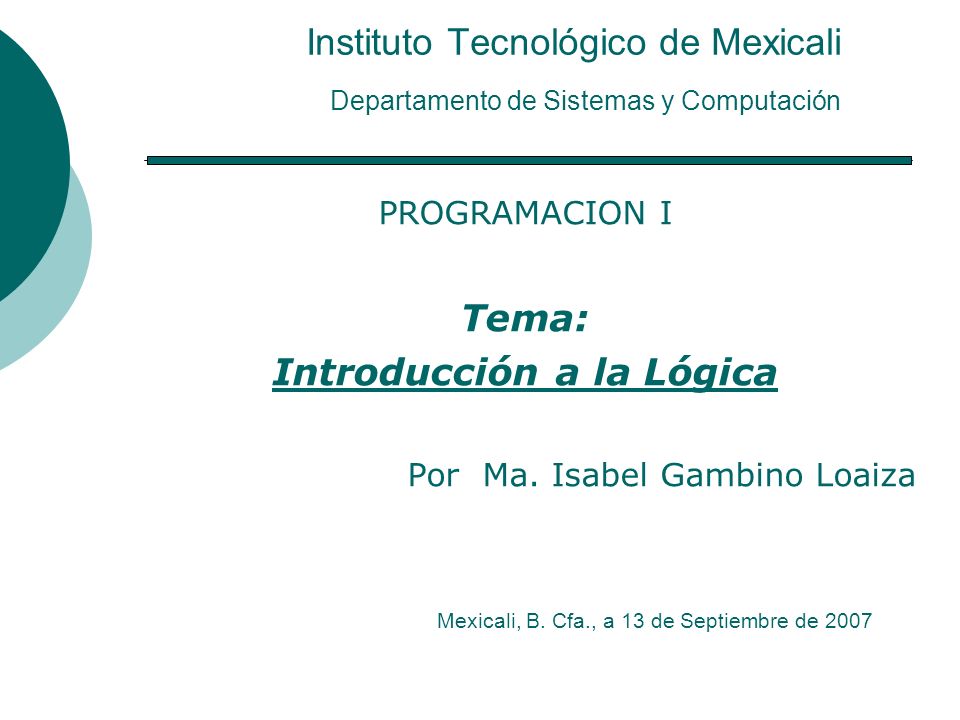 Instituto Tecnológico de Mexicali

Departamento de Sistemas y Computación

PROGRAMACION I

Tema:

Introducción a la Lógica

Por Ma. Isabel Gambino Loaiza

Mexicali, B. Cfa., a 13 de Septiembre de 2007